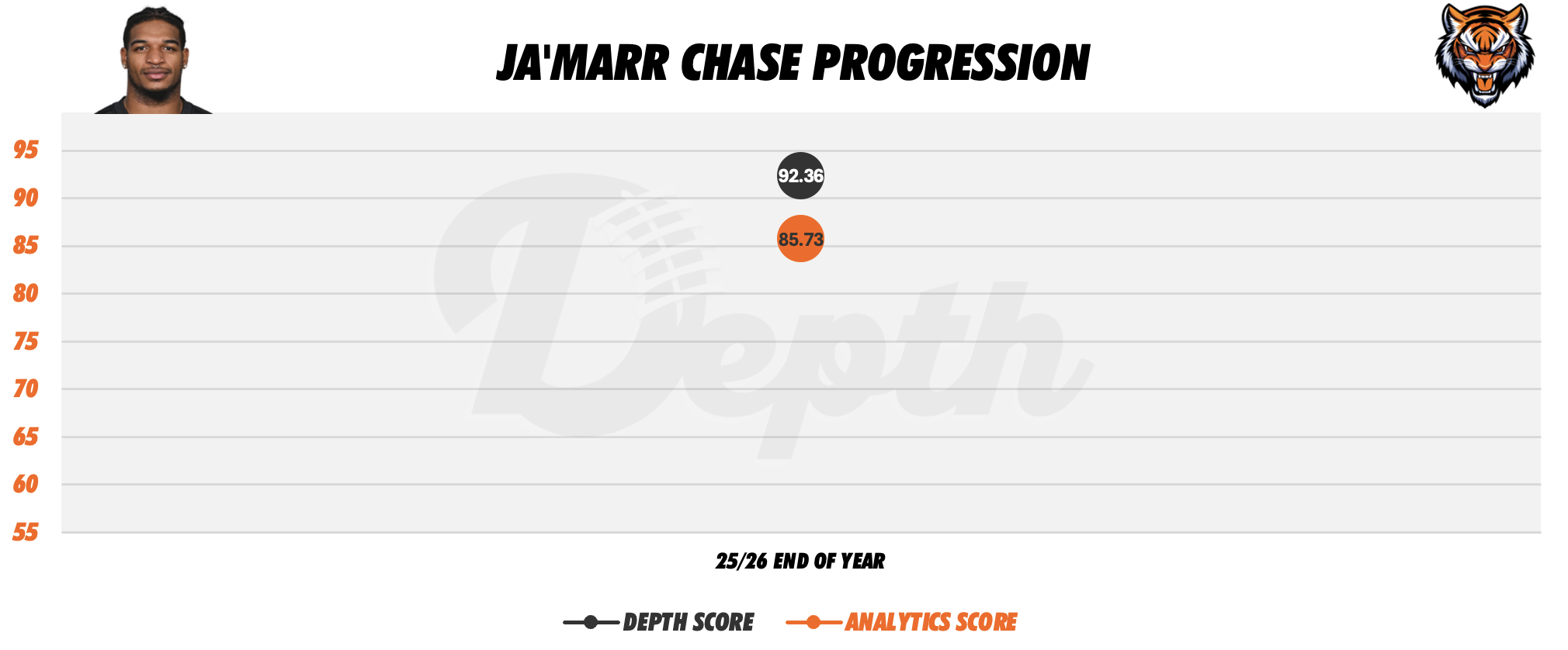 JA'MARR CHASE PROGRESSION

95
90
85
80
75
70
65
60
55

92.36
85.73

Depth

25/26 END OF YEAR

DEPTH SCORE ANALYTICS SCORE